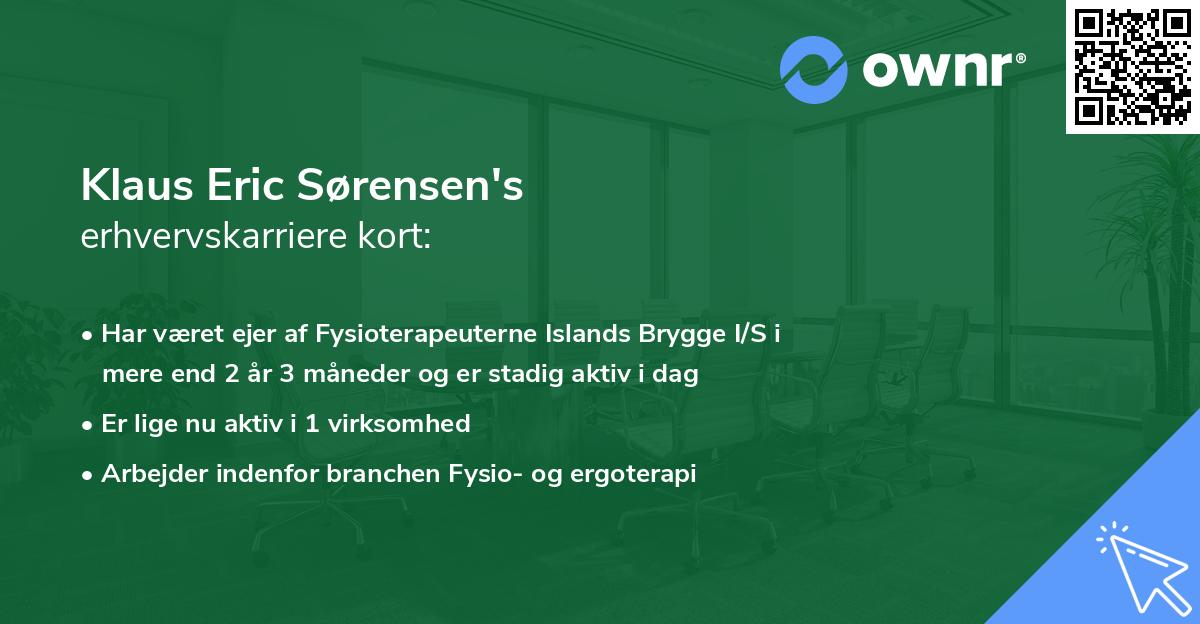 ownr®

Klaus Eric Sørensen's
erhvervskarriere kort:

• Har været ejer af Fysioterapeuterne Islands Brygge I/S i mere end 2 år 3 måneder og er stadig aktiv i dag

• Er lige nu aktiv i 1 virksomhed

• Arbejder indenfor branchen Fysio- og ergoterapi